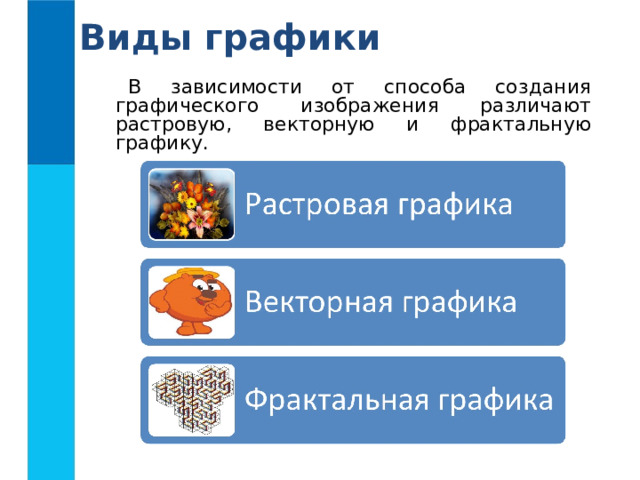 Виды графики

В зависимости от способа создания графического изображения различают растровую, векторную и фрактальную графику.

Растровая графика

Векторная графика

Фрактальная графика